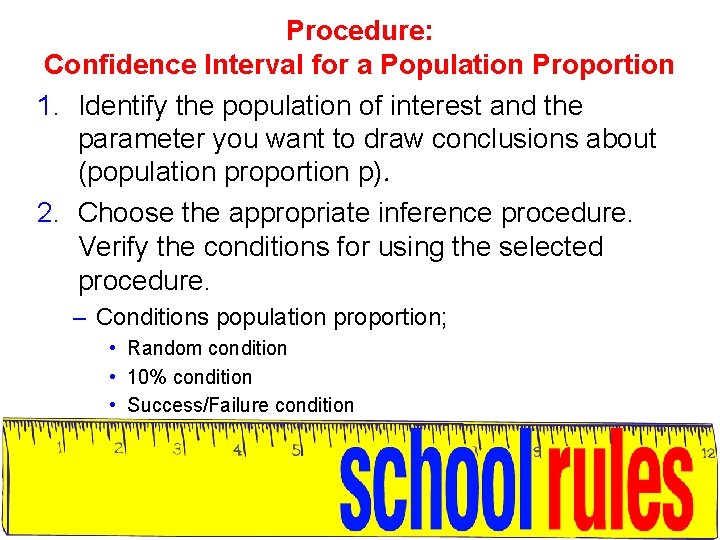 Procedure:
Confidence Interval for a Population Proportion

1. Identify the population of interest and the parameter you want to draw conclusions about (population proportion p).

2. Choose the appropriate inference procedure. Verify the conditions for using the selected procedure.

– Conditions population proportion;
• Random condition
• 10% condition
• Success/Failure condition

1 2 3 4 5 9 12

school rules